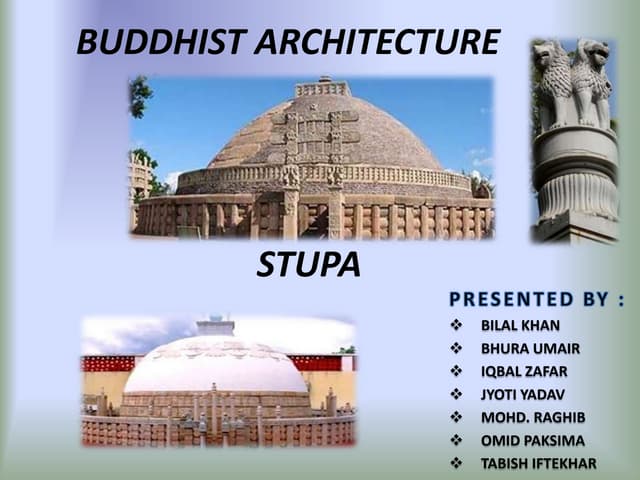 BUDDHIST ARCHITECTURE

STUPA

PRESENTED BY :

❖ BILAL KHAN
❖ BHURA UMAIR
❖ IQBAL ZAFAR
❖ JYOTI YADAV
❖ MOHD. RAGHIB
❖ OMID PAKSIMA
❖ TABISH IFTEKHAR